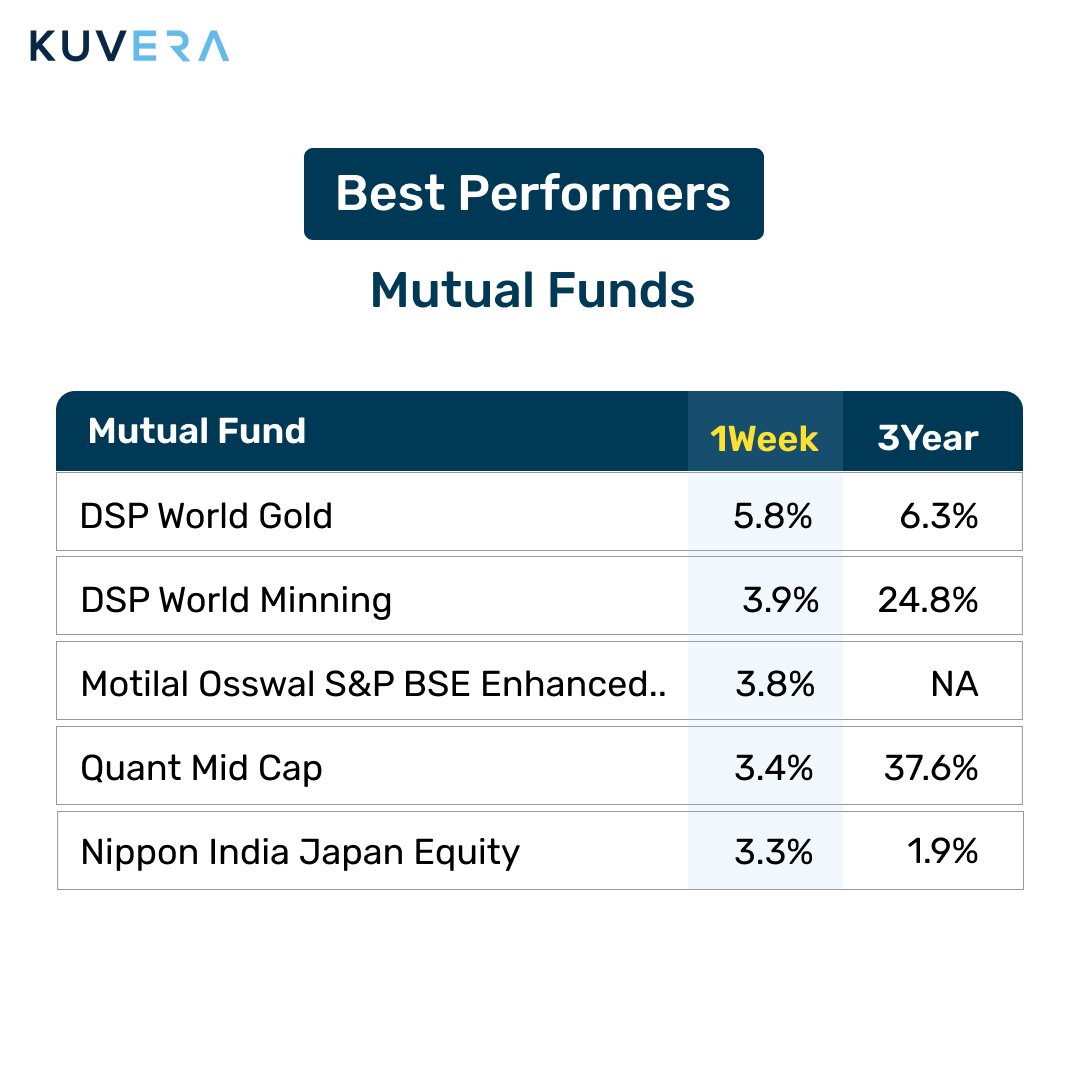 KUVERA

Best Performers

Mutual Funds

| Mutual Fund | 1Week | 3Year |
|---|---|---|
| DSP World Gold | 5.8% | 6.3% |
| DSP World Minning | 3.9% | 24.8% |
| Motilal Osswal S&P BSE Enhanced.. | 3.8% | NA |
| Quant Mid Cap | 3.4% | 37.6% |
| Nippon India Japan Equity | 3.3% | 1.9% |